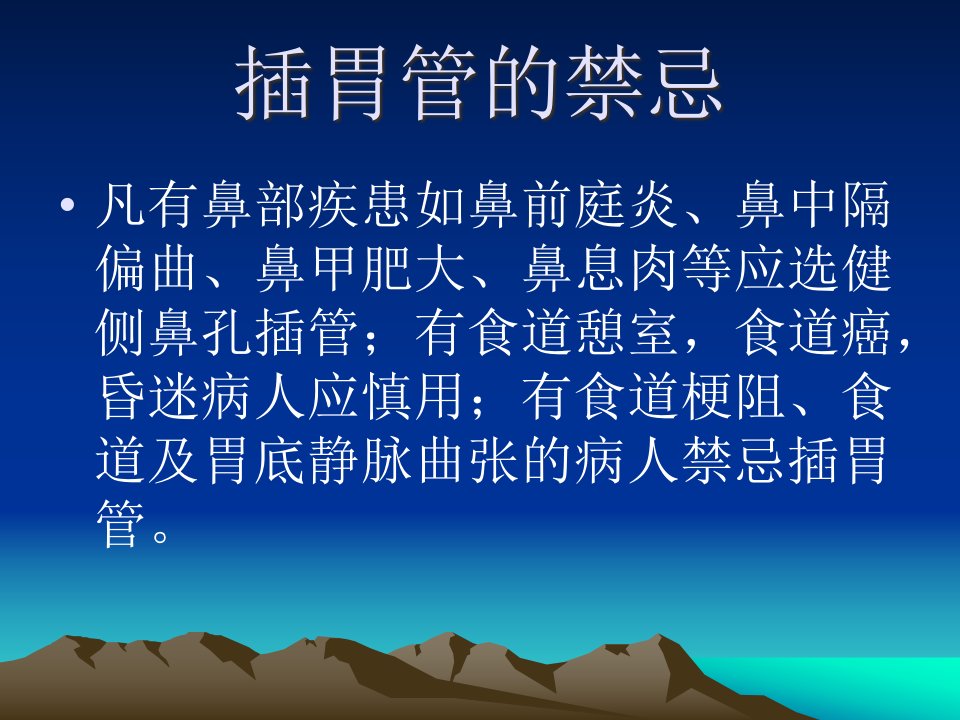 插胃管的禁忌

• 凡有鼻部疾患如鼻前庭炎、鼻中隔偏曲、鼻甲肥大、鼻息肉等应选健侧鼻孔插管；有食道憩室，食道癌，昏迷病人应慎用；有食道梗阻、食道及胃底静脉曲张的病人禁忌插胃管。